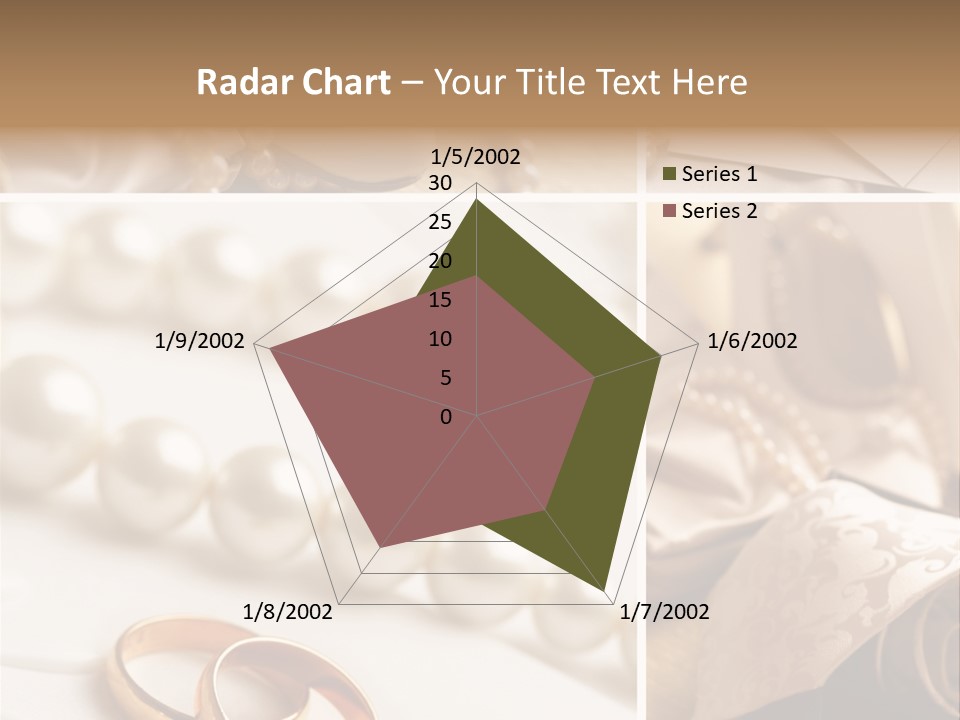 Radar Chart – Your Title Text Here

1/5/2002
30
25
20
15
10
5
0
1/6/2002
1/7/2002
1/8/2002
1/9/2002

Series 1
Series 2